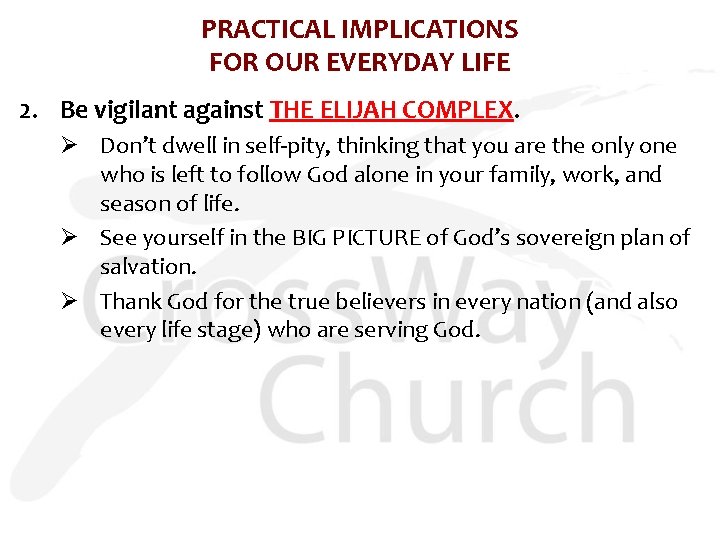 PRACTICAL IMPLICATIONS
FOR OUR EVERYDAY LIFE

2. Be vigilant against THE ELIJAH COMPLEX.

➢ Don't dwell in self-pity, thinking that you are the only one who is left to follow God alone in your family, work, and season of life.

➢ See yourself in the BIG PICTURE of God's sovereign plan of salvation.

➢ Thank God for the true believers in every nation (and also every life stage) who are serving God.

CrossWay Church